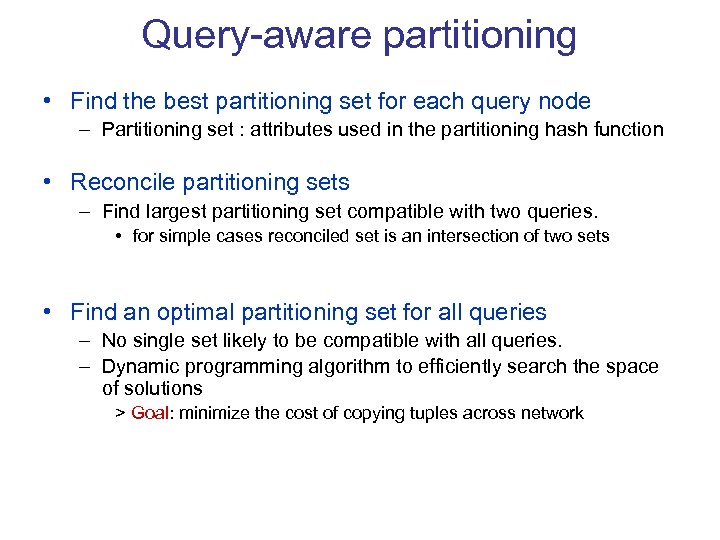 Query-aware partitioning

• Find the best partitioning set for each query node
– Partitioning set : attributes used in the partitioning hash function

• Reconcile partitioning sets
– Find largest partitioning set compatible with two queries.
• for simple cases reconciled set is an intersection of two sets

• Find an optimal partitioning set for all queries
– No single set likely to be compatible with all queries.
– Dynamic programming algorithm to efficiently search the space of solutions
> Goal: minimize the cost of copying tuples across network